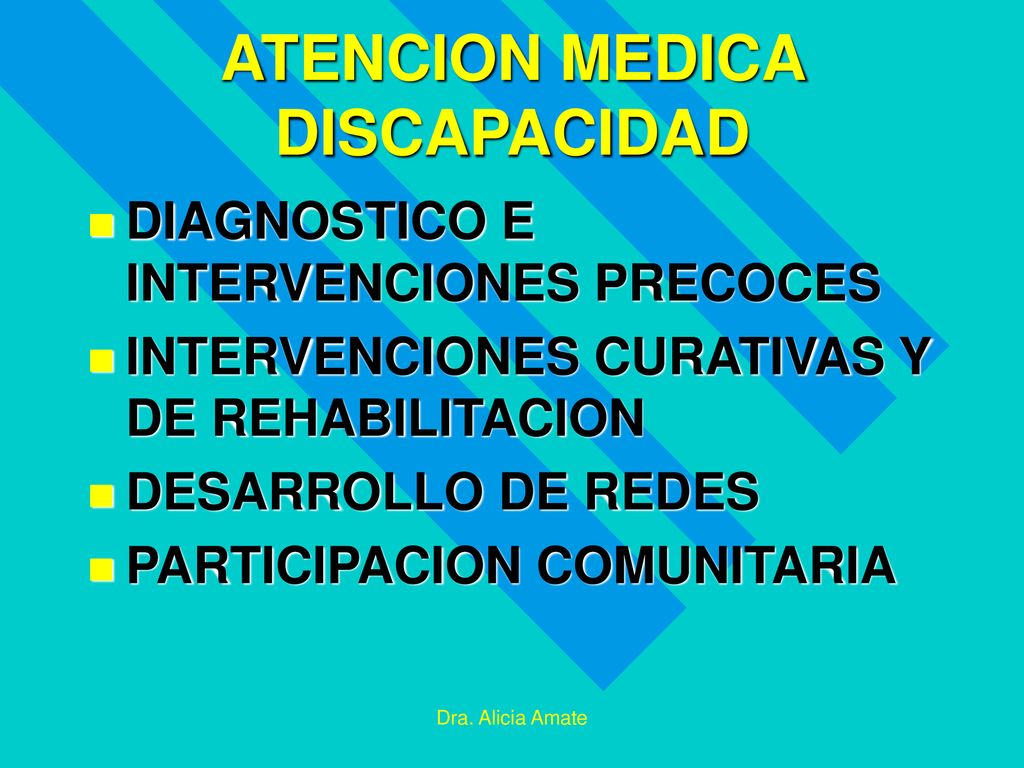 ATENCION MEDICA DISCAPACIDAD

- DIAGNOSTICO E INTERVENCIONES PRECOCES
- INTERVENCIONES CURATIVAS Y DE REHABILITACION
- DESARROLLO DE REDES
- PARTICIPACION COMUNITARIA

Dra. Alicia Amate